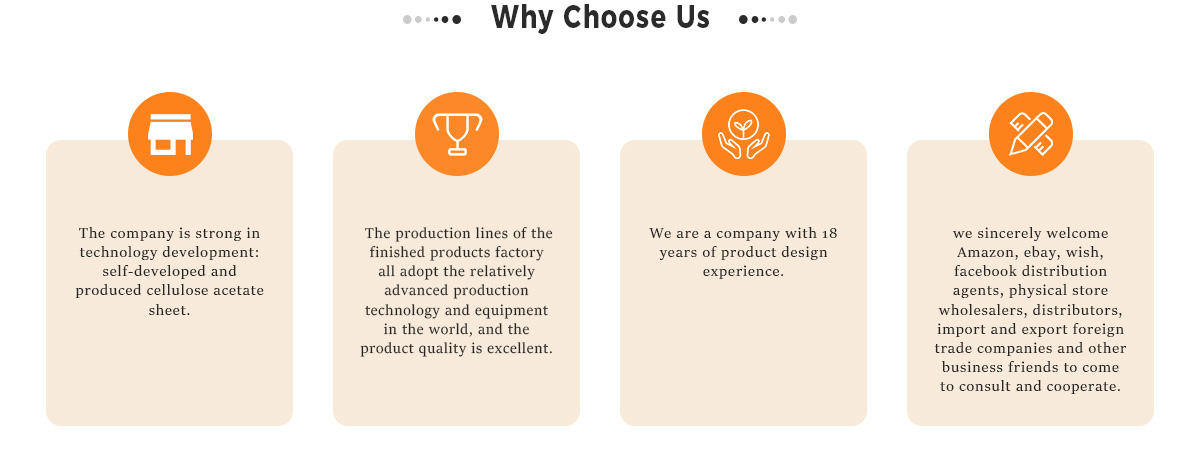 Why Choose Us

The company is strong in technology development: self-developed and produced cellulose acetate sheet.

The production lines of the finished products factory all adopt the relatively advanced production technology and equipment in the world, and the product quality is excellent.

We are a company with 18 years of product design experience.

we sincerely welcome Amazon, ebay, wish, facebook distribution agents, physical store wholesalers, distributors, import and export foreign trade companies and other business friends to come to consult and cooperate.